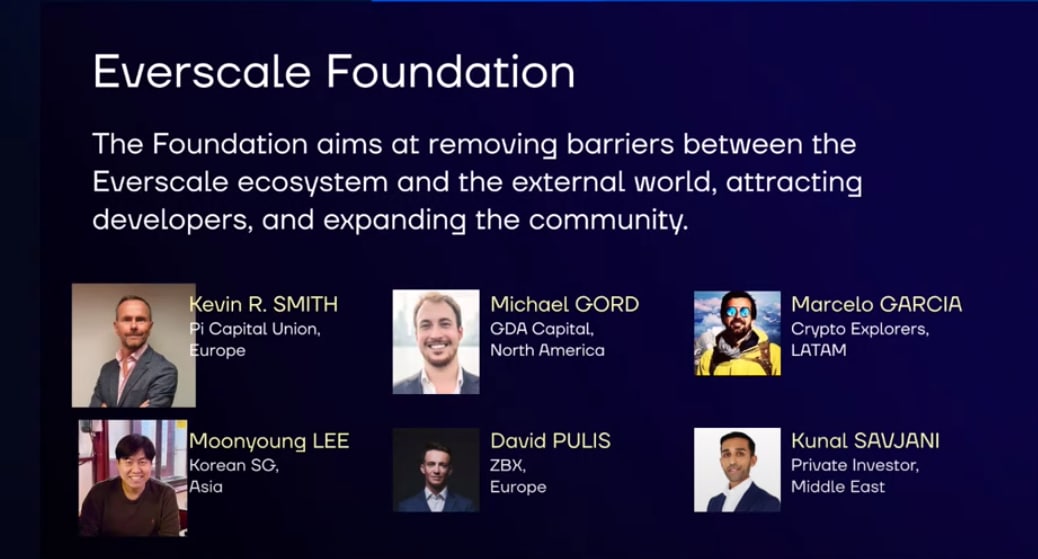 Everscale Foundation

The Foundation aims at removing barriers between the Everscale ecosystem and the external world, attracting developers, and expanding the community.

Kevin R. SMITH
Pi Capital Union,
Europe

Michael GORD
GDA Capital,
North America

Marcelo GARCIA
Crypto Explorers,
LATAM

Moonyoung LEE
Korean SG,
Asia

David PULIS
ZBX,
Europe

Kunal SAVJANI
Private Investor,
Middle East